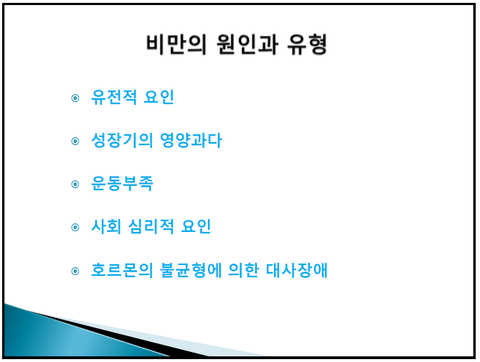 비만의 원인과 유형

유전적 요인

성장기의 영양과다

운동부족

사회 심리적 요인

호르몬의 불균형에 의한 대사장애